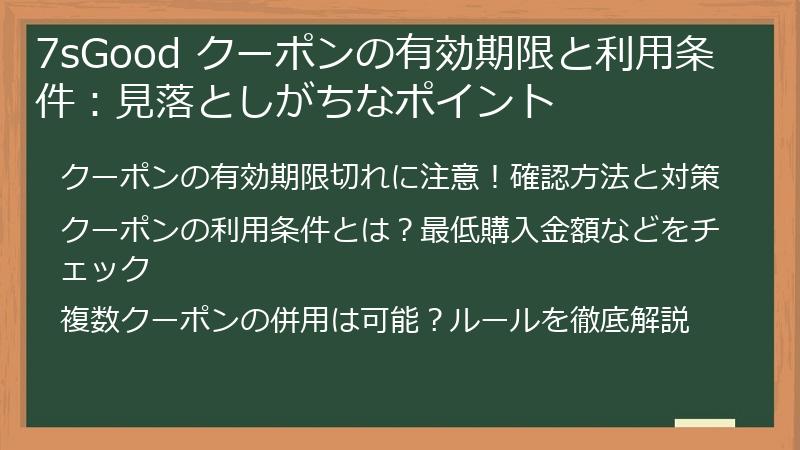 7sGood クーポンの有効期限と利用条件：見落としがちなポイント

クーポンの有効期限切れに注意！確認方法と対策

クーポンの利用条件とは？最低購入金額などをチェック

複数クーポンの併用は可能？ルールを徹底解説